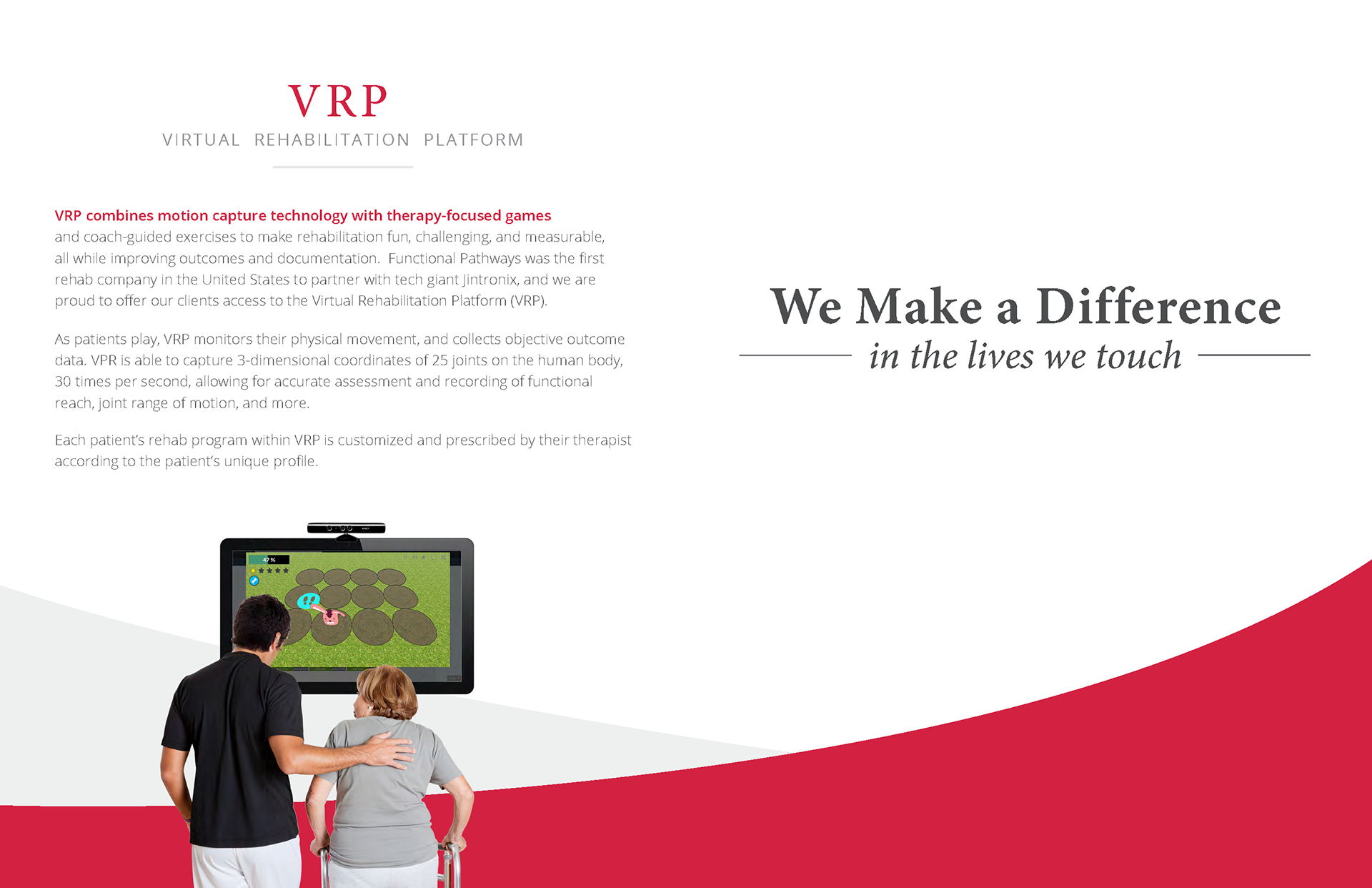 VRP
VIRTUAL REHABILITATION PLATFORM

VRP combines motion capture technology with therapy-focused games and coach-guided exercises to make rehabilitation fun, challenging, and measurable, all while improving outcomes and documentation. Functional Pathways was the first rehab company in the United States to partner with tech giant Jintronix, and we are proud to offer our clients access to the Virtual Rehabilitation Platform (VRP).

As patients play, VRP monitors their physical movement, and collects objective outcome data. VPR is able to capture 3-dimensional coordinates of 25 joints on the human body, 30 times per second, allowing for accurate assessment and recording of functional reach, joint range of motion, and more.

Each patient's rehab program within VRP is customized and prescribed by their therapist according to the patient's unique profile.

47 %

We Make a Difference
in the lives we touch